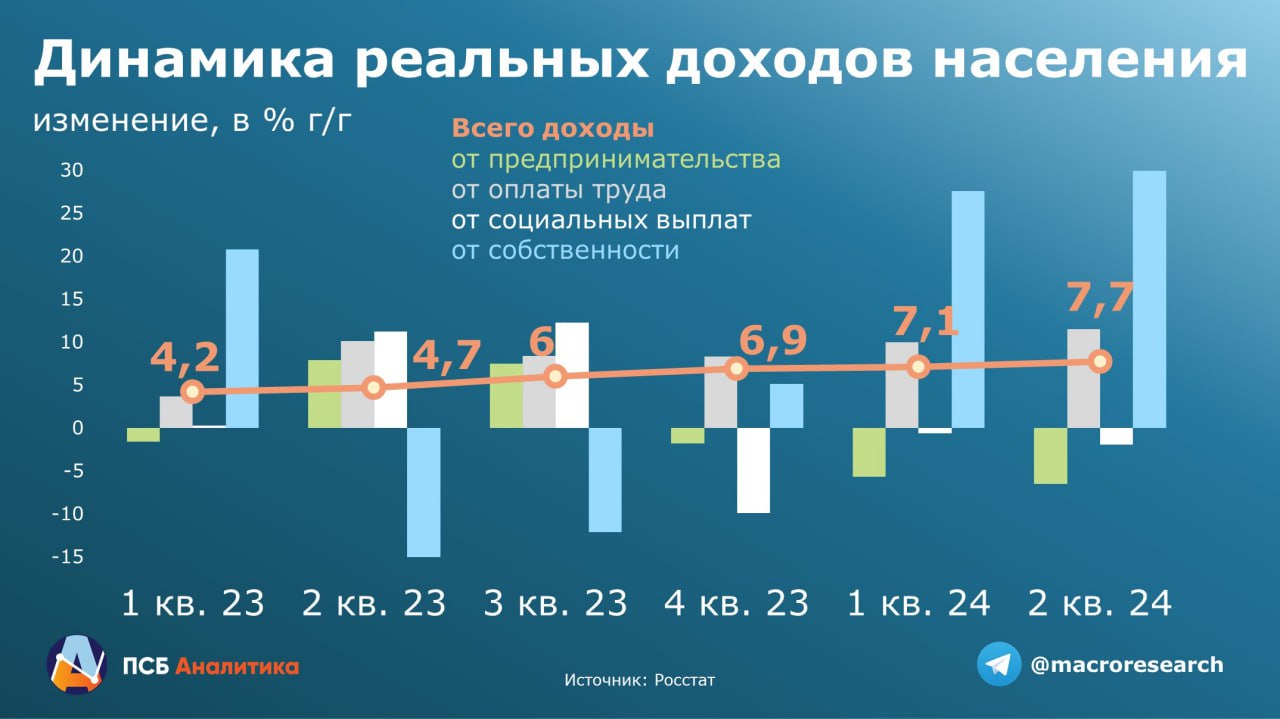 Динамика реальных доходов населения

изменение, в % г/г

Всего доходы
от предпринимательства
от оплаты труда
от социальных выплат
от собственности

30
25
20
15
10
5
0
-5
-10
-15

4,2
4,7
6
6,9
7,1
7,7

1 кв. 23
2 кв. 23
3 кв. 23
4 кв. 23
1 кв. 24
2 кв. 24

ПСБ Аналитика

Источник: Росстат

@macroresearch